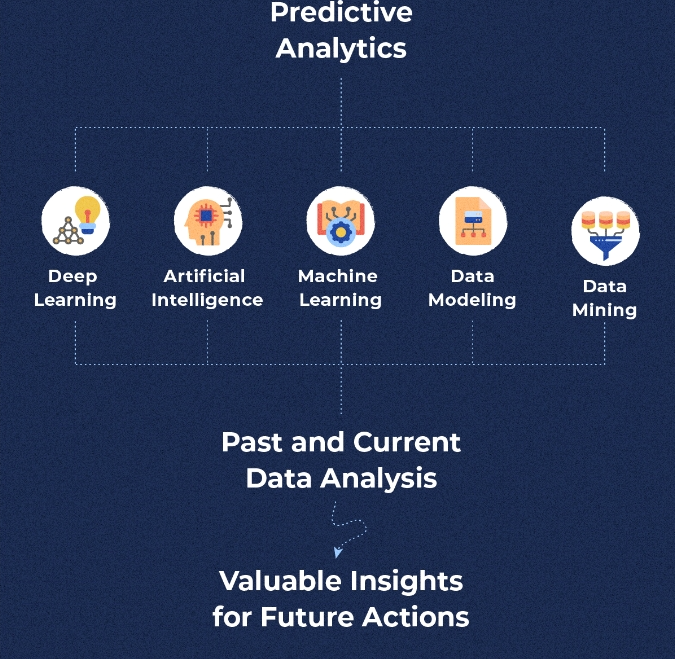 Predictive Analytics

Deep Learning

Artificial Intelligence

Machine Learning

Data Modeling

Data Mining

Past and Current Data Analysis

Valuable Insights for Future Actions